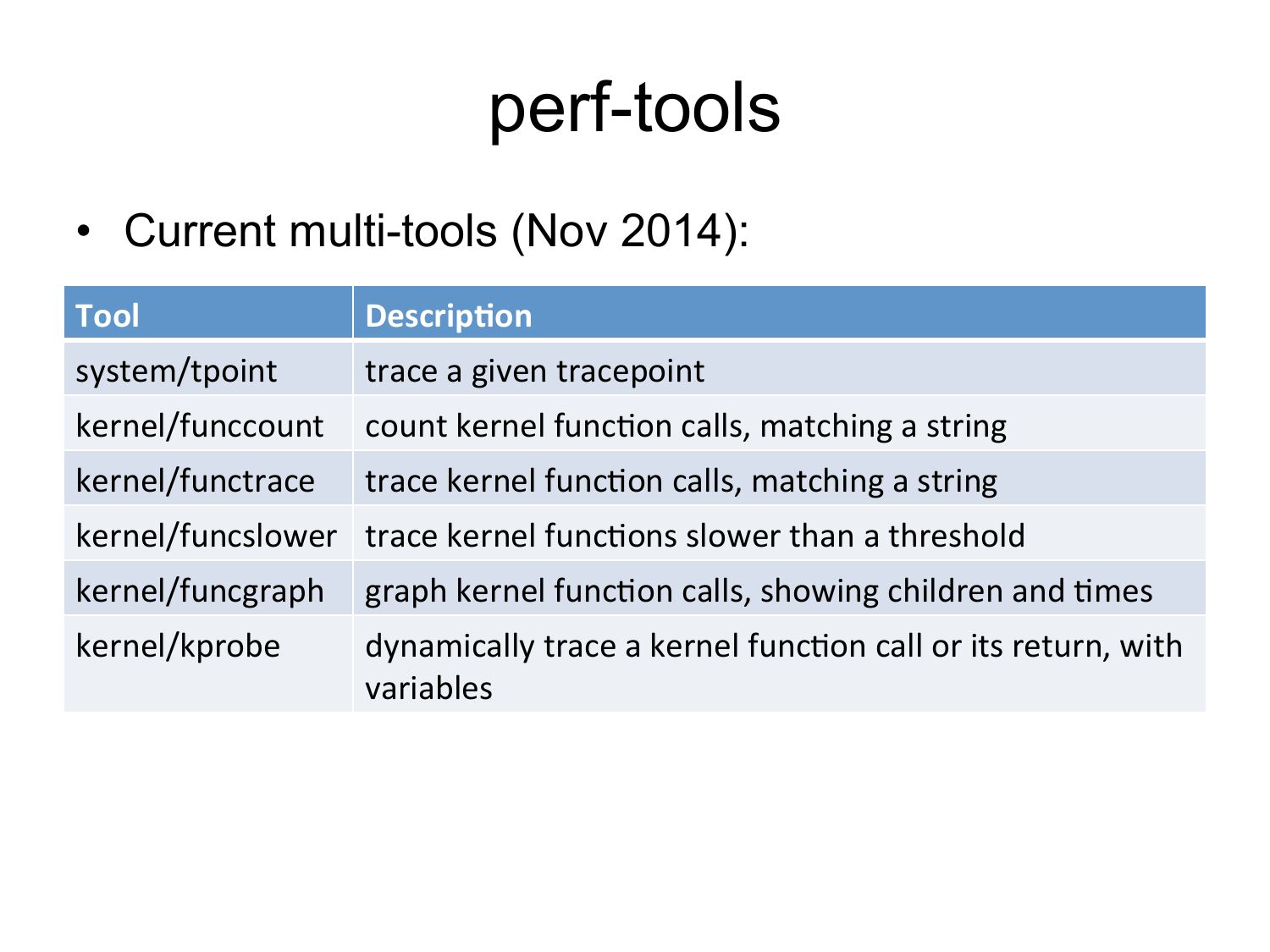 perf-tools

• Current multi-tools (Nov 2014):

| Tool | Description |
|---|---|
| system/tpoint | trace a given tracepoint |
| kernel/funccount | count kernel function calls, matching a string |
| kernel/functrace | trace kernel function calls, matching a string |
| kernel/funcslower | trace kernel functions slower than a threshold |
| kernel/funcgraph | graph kernel function calls, showing children and times |
| kernel/kprobe | dynamically trace a kernel function call or its return, with variables |